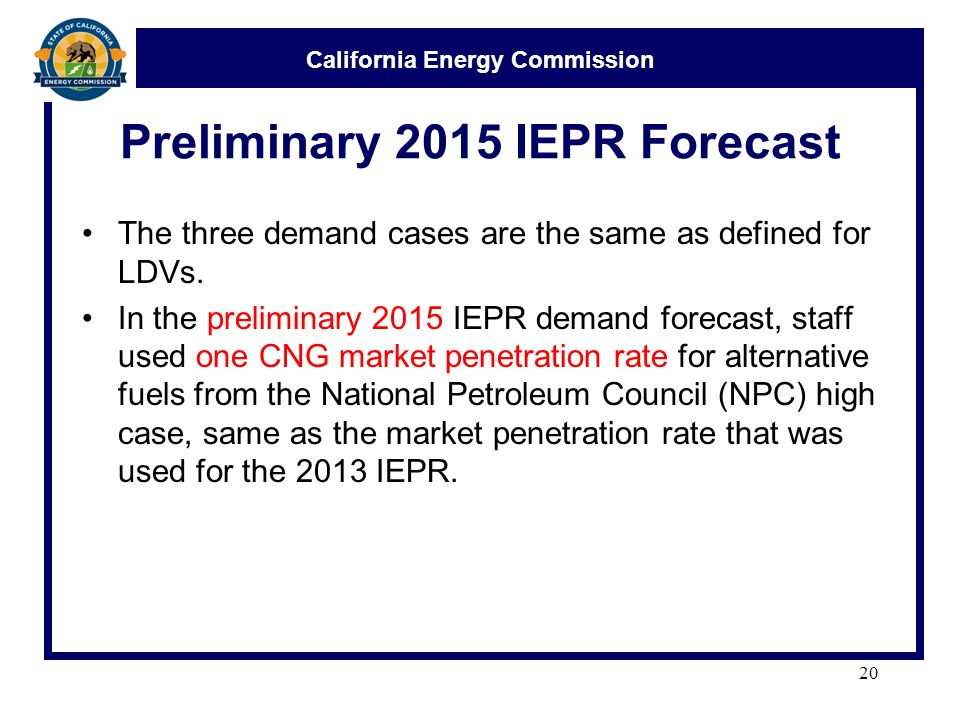 STATE OF CALIFORNIA
ENERGY COMMISSION

California Energy Commission

Preliminary 2015 IEPR Forecast

• The three demand cases are the same as defined for LDVs.

• In the preliminary 2015 IEPR demand forecast, staff used one CNG market penetration rate for alternative fuels from the National Petroleum Council (NPC) high case, same as the market penetration rate that was used for the 2013 IEPR.

20